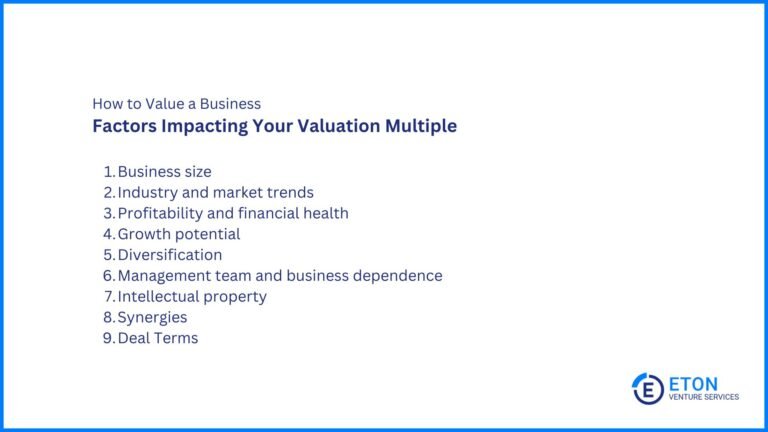 How to Value a Business
Factors Impacting Your Valuation Multiple

1. Business size
2. Industry and market trends
3. Profitability and financial health
4. Growth potential
5. Diversification
6. Management team and business dependence
7. Intellectual property
8. Synergies
9. Deal Terms

E ETON
VENTURE SERVICES